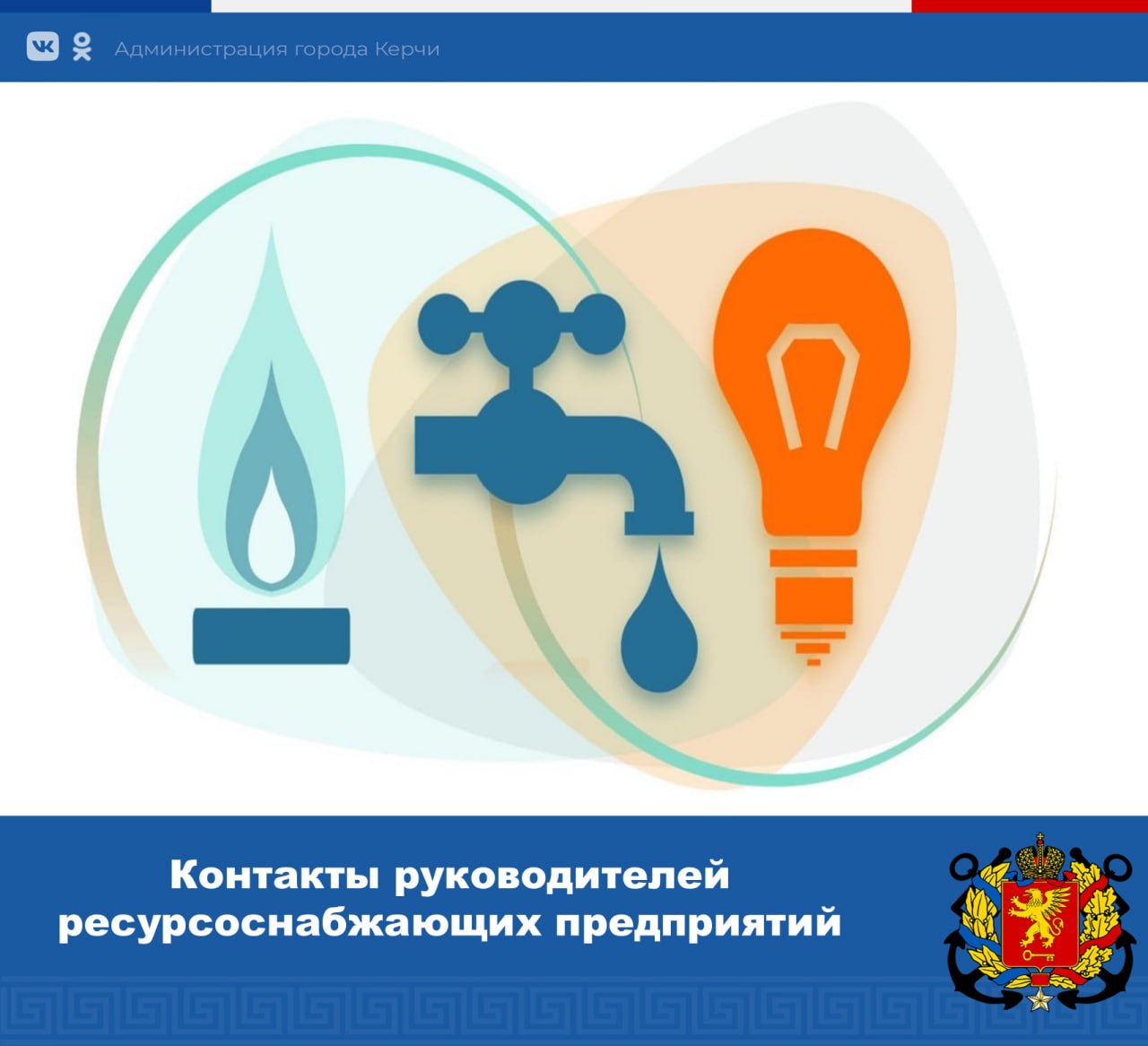 Администрация города Керчи

Контакты руководителей ресурсоснабжающих предприятий